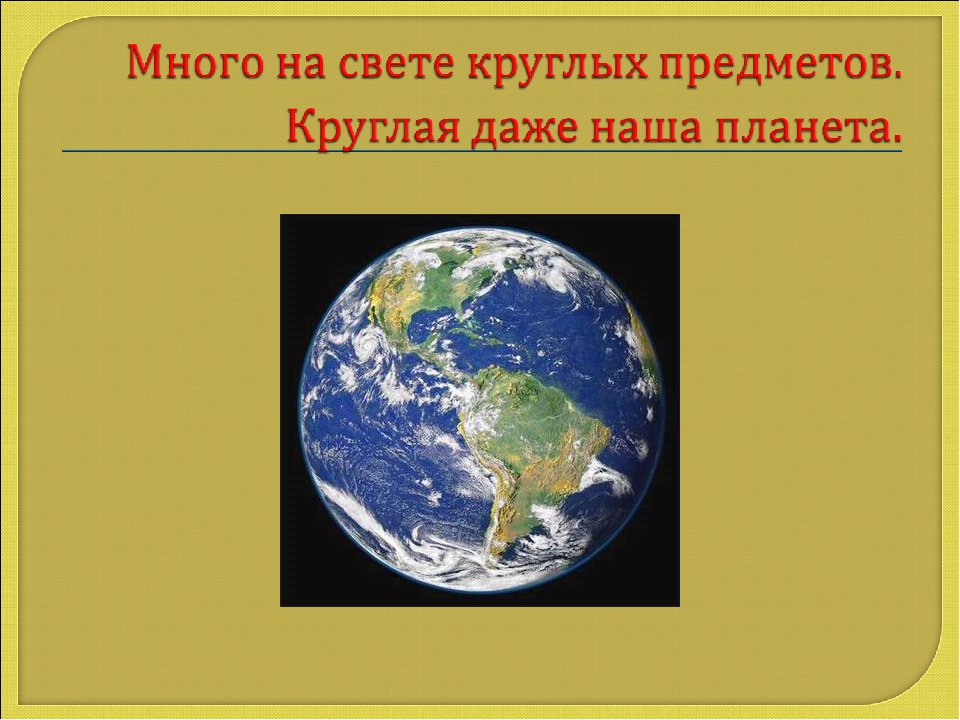 Много на свете круглых предметов.
Круглая даже наша планета.